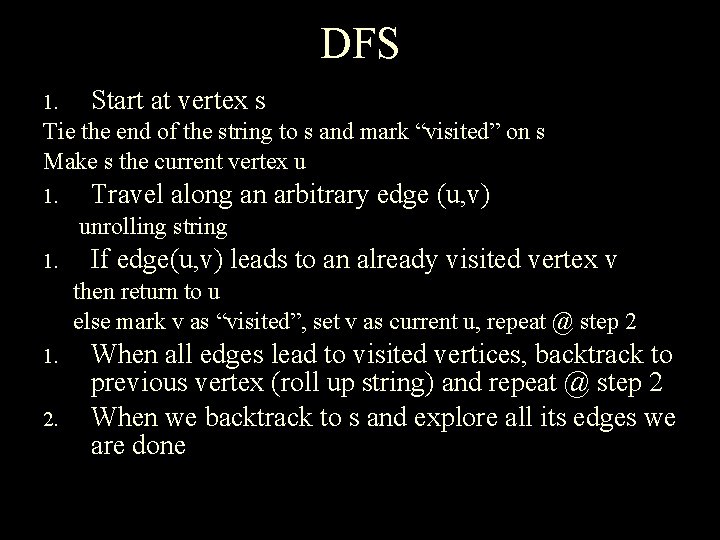 DFS

1. Start at vertex s

Tie the end of the string to s and mark “visited” on s

Make s the current vertex u

1. Travel along an arbitrary edge (u,v)

unrolling string

1. If edge(u,v) leads to an already visited vertex v

then return to u

else mark v as “visited”, set v as current u, repeat @ step 2

1. When all edges lead to visited vertices, backtrack to previous vertex (roll up string) and repeat @ step 2

2. When we backtrack to s and explore all its edges we are done